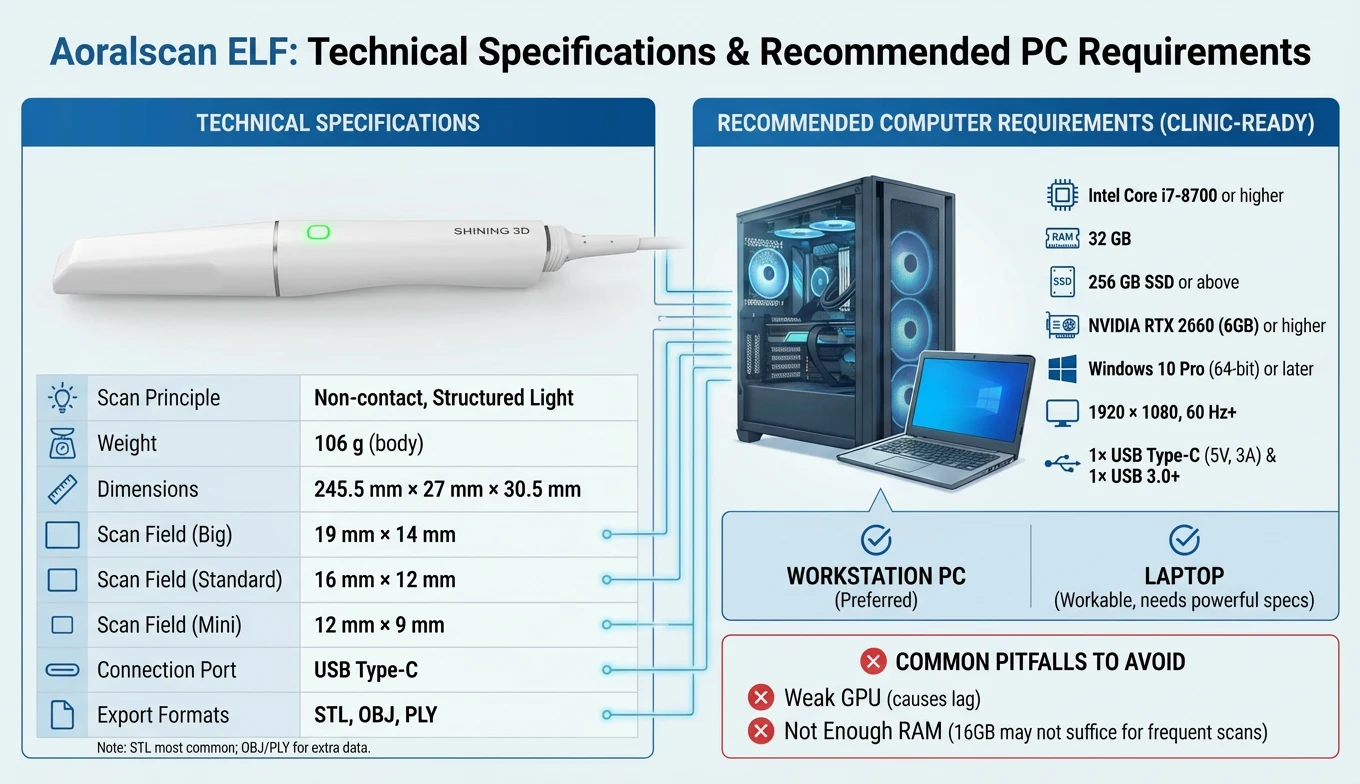 Aoralscan ELF: Technical Specifications & Recommended PC Requirements

TECHNICAL SPECIFICATIONS

SHINING 3D

| Scan Principle | Non-contact, Structured Light |
|---|---|
| Weight | 106 g (body) |
| Dimensions | 245.5 mm × 27 mm × 30.5 mm |
| Scan Field (Big) | 19 mm × 14 mm |
| Scan Field (Standard) | 16 mm × 12 mm |
| Scan Field (Mini) | 12 mm × 9 mm |
| Connection Port | USB Type-C |
| Export Formats | STL, OBJ, PLY |

Note: STL most common; OBJ/PLY for extra data.

RECOMMENDED COMPUTER REQUIREMENTS (CLINIC-READY)

Intel Core i7-8700 or higher

RAM 32 GB

SSD 256 GB SSD or above

NVIDIA RTX 2660 (6GB) or higher

Windows 10 Pro (64-bit) or later

1920 × 1080, 60 Hz+

1× USB Type-C (5V, 3A) & 1× USB 3.0+

WORKSTATION PC (Preferred)

LAPTOP (Workable, needs powerful specs)

COMMON PITFALLS TO AVOID

Weak GPU (causes lag)

Not Enough RAM (16GB may not suffice for frequent scans)